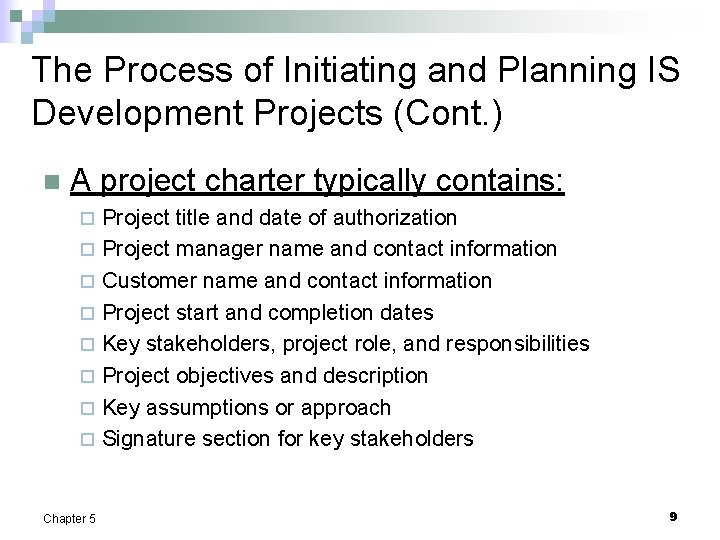 The Process of Initiating and Planning IS Development Projects (Cont.)

A project charter typically contains:

Project title and date of authorization
Project manager name and contact information
Customer name and contact information
Project start and completion dates
Key stakeholders, project role, and responsibilities
Project objectives and description
Key assumptions or approach
Signature section for key stakeholders

Chapter 5

9